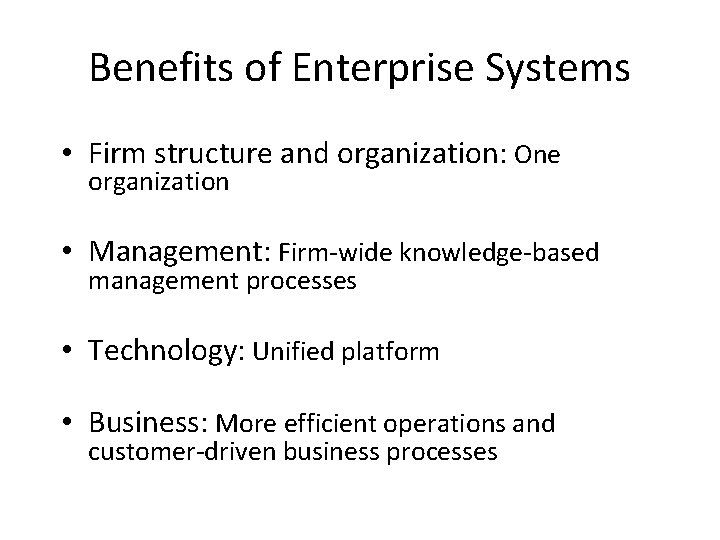 Benefits of Enterprise Systems

• Firm structure and organization: One organization

• Management: Firm-wide knowledge-based management processes

• Technology: Unified platform

• Business: More efficient operations and customer-driven business processes